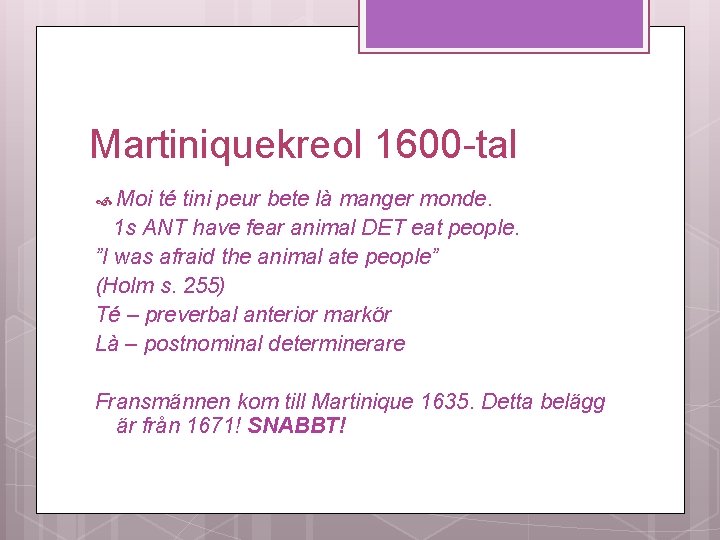 Martiniquekreol 1600-tal

Moi té tini peur bete là manger monde.
1s ANT have fear animal DET eat people.
”I was afraid the animal ate people”
(Holm s. 255)
Té – preverbal anterior markör
Là – postnominal determinerare

Fransmännen kom till Martinique 1635. Detta belägg är från 1671! SNABBT!